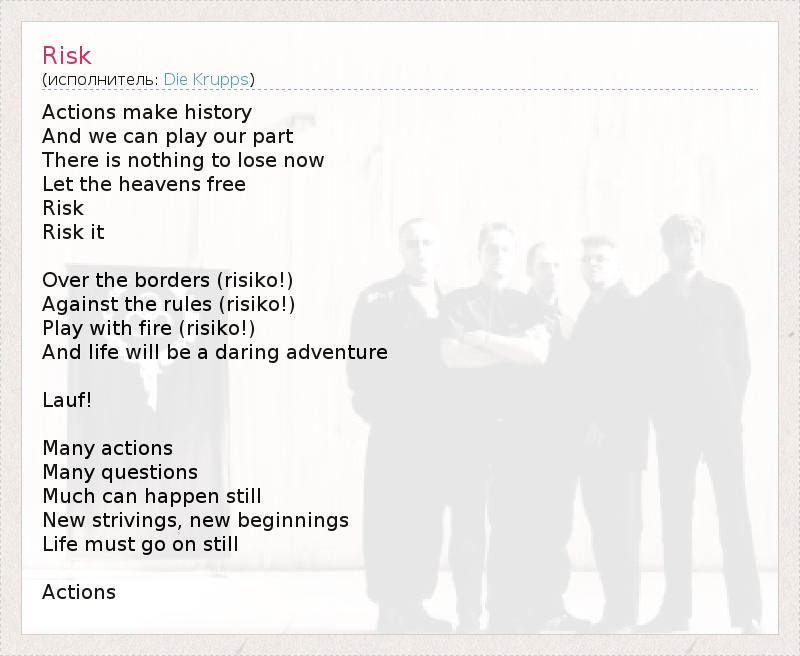 Risk
(исполнитель: Die Krupps)

Actions make history
And we can play our part
There is nothing to lose now
Let the heavens free
Risk
Risk it

Over the borders (risiko!)
Against the rules (risiko!)
Play with fire (risiko!)
And life will be a daring adventure

Lauf!

Many actions
Many questions
Much can happen still
New strivings, new beginnings
Life must go on still

Actions